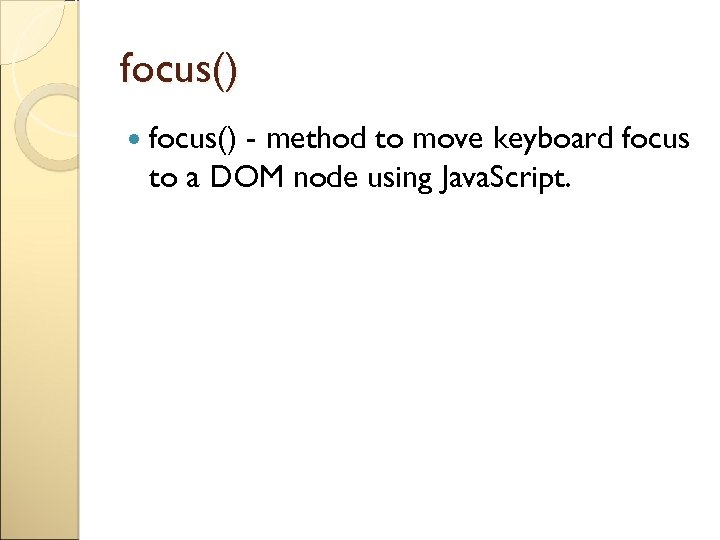 focus()

focus() - method to move keyboard focus to a DOM node using JavaScript.